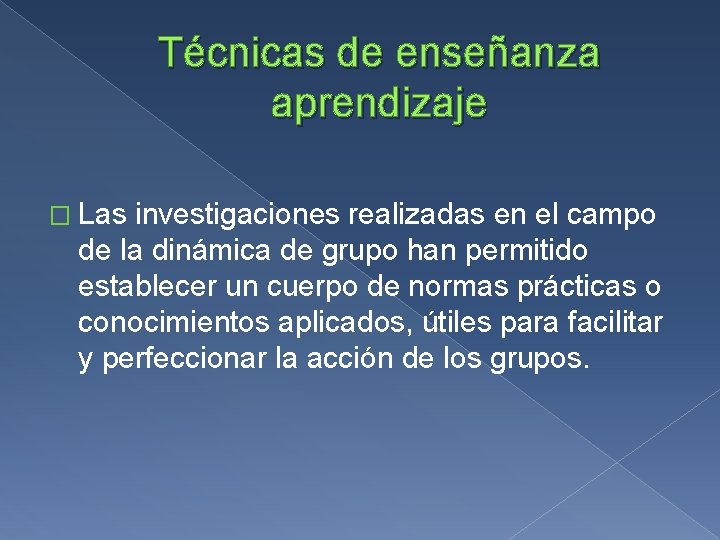 Técnicas de enseñanza aprendizaje

Las investigaciones realizadas en el campo de la dinámica de grupo han permitido establecer un cuerpo de normas prácticas o conocimientos aplicados, útiles para facilitar y perfeccionar la acción de los grupos.